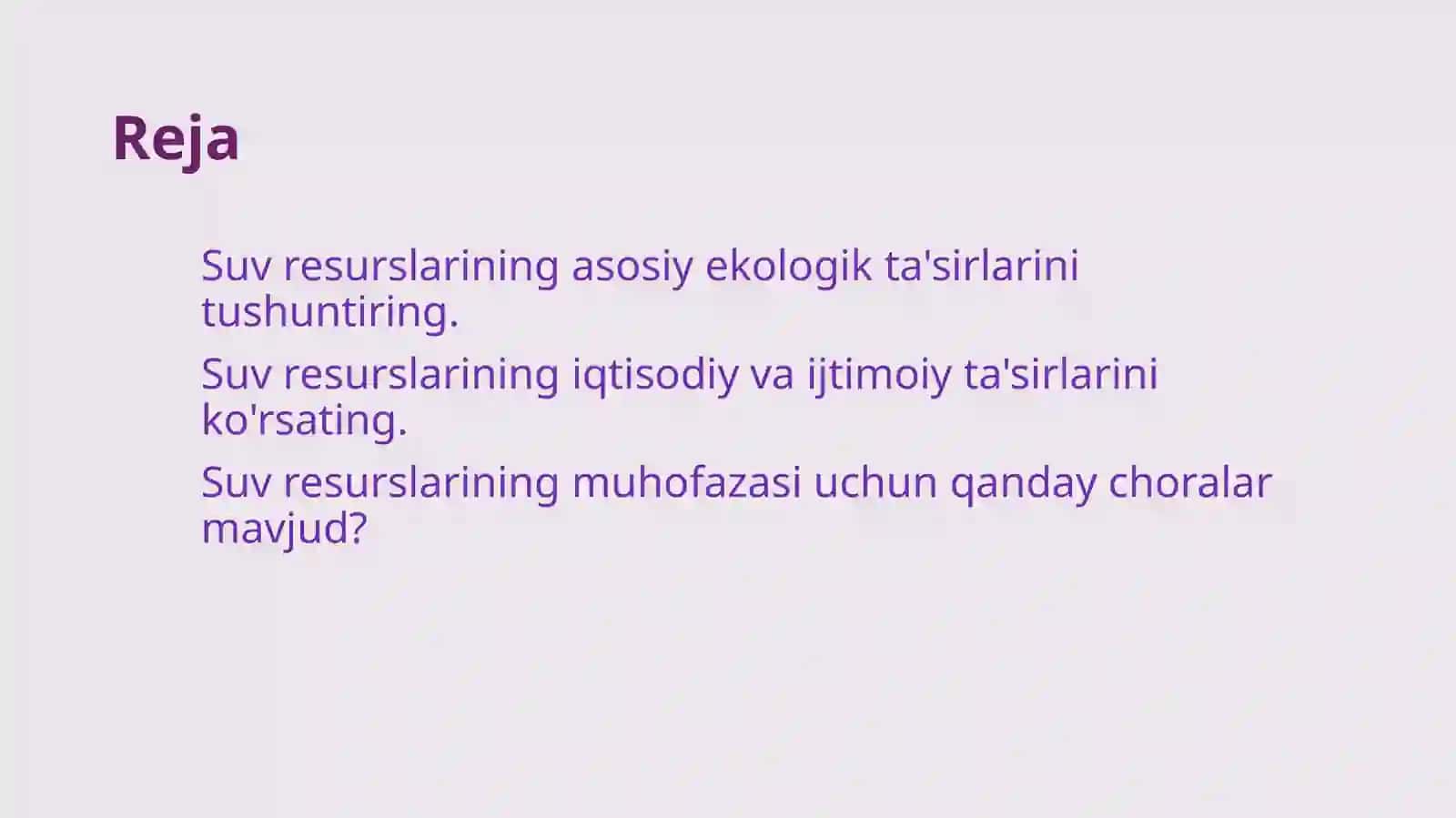 Reja

Suv resurslarining asosiy ekologik ta'sirlarini tushuntiring.

Suv resurslarining iqtisodiy va ijtimoiy ta'sirlarini ko'rsating.

Suv resurslarining muhofazasi uchun qanday choralar mavjud?